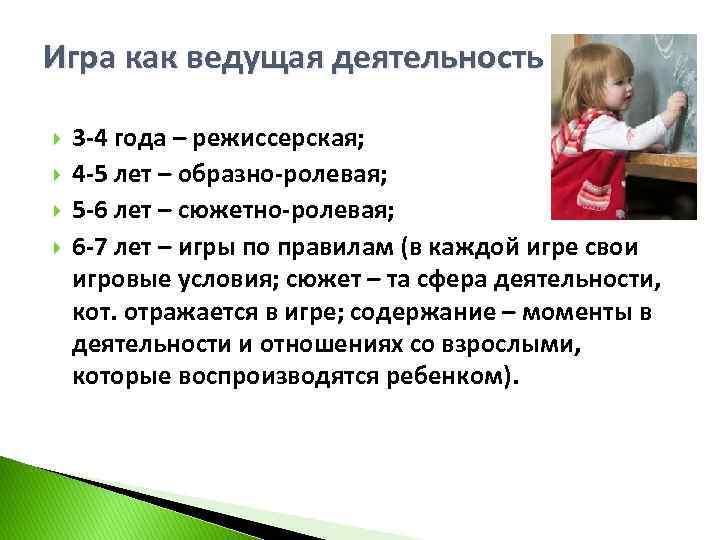 Игра как ведущая деятельность

3-4 года – режиссерская;

4-5 лет – образно-ролевая;

5-6 лет – сюжетно-ролевая;

6-7 лет – игры по правилам (в каждой игре свои игровые условия; сюжет – та сфера деятельности, кот. отражается в игре; содержание – моменты в деятельности и отношениях со взрослыми, которые воспроизводятся ребенком).